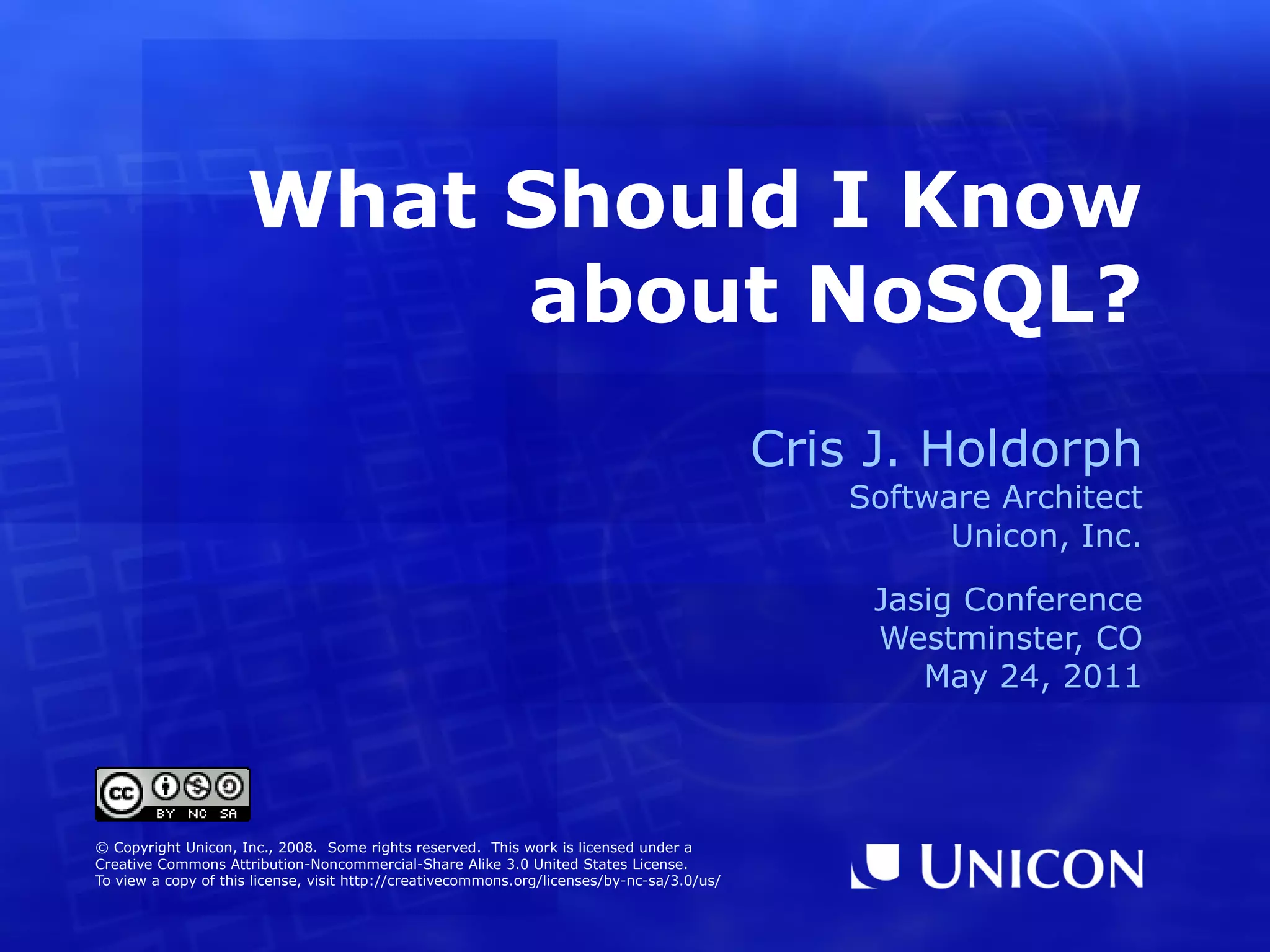 What Should I Know about NoSQL?

Cris J. Holdorph
Software Architect
Unicon, Inc.

Jasig Conference
Westminster, CO
May 24, 2011

cc BY NC SA

© Copyright Unicon, Inc., 2008. Some rights reserved. This work is licensed under a Creative Commons Attribution-Noncommercial-Share Alike 3.0 United States License. To view a copy of this license, visit http://creativecommons.org/licenses/by-nc-sa/3.0/us/

UNICON